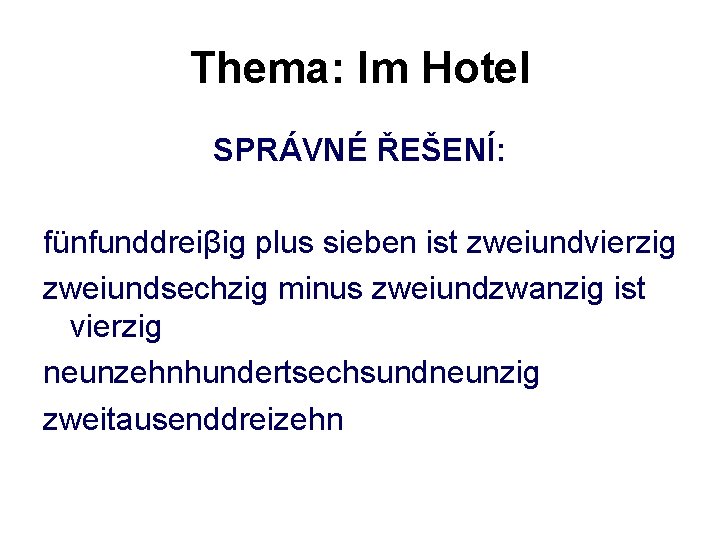 Thema: Im Hotel

SPRÁVNÉ ŘEŠENÍ:

fünfunddreiβig plus sieben ist zweiundvierzig

zweiundsechzig minus zweiundzwanzig ist vierzig

neunzehnhundertsechsundneunzig

zweitausenddreizehn